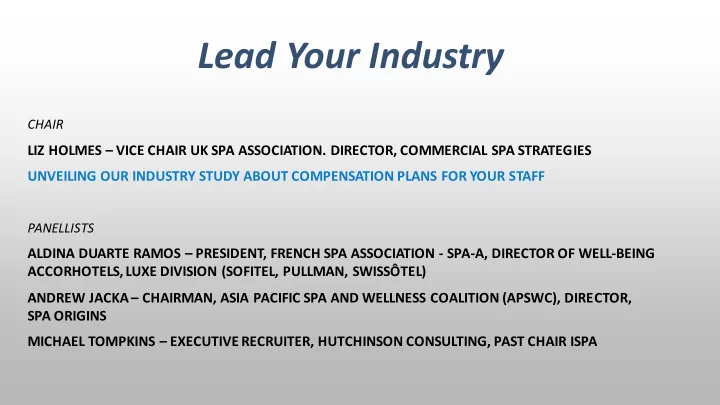 Lead Your Industry

CHAIR

LIZ HOLMES – VICE CHAIR UK SPA ASSOCIATION. DIRECTOR, COMMERCIAL SPA STRATEGIES

UNVEILING OUR INDUSTRY STUDY ABOUT COMPENSATION PLANS FOR YOUR STAFF

PANELLISTS

ALDINA DUARTE RAMOS – PRESIDENT, FRENCH SPA ASSOCIATION - SPA-A, DIRECTOR OF WELL-BEING ACCORHOTELS, LUXE DIVISION (SOFITEL, PULLMAN, SWISSÔTEL)

ANDREW JACKA – CHAIRMAN, ASIA PACIFIC SPA AND WELLNESS COALITION (APSWC), DIRECTOR, SPA ORIGINS

MICHAEL TOMPKINS – EXECUTIVE RECRUITER, HUTCHINSON CONSULTING, PAST CHAIR ISPA